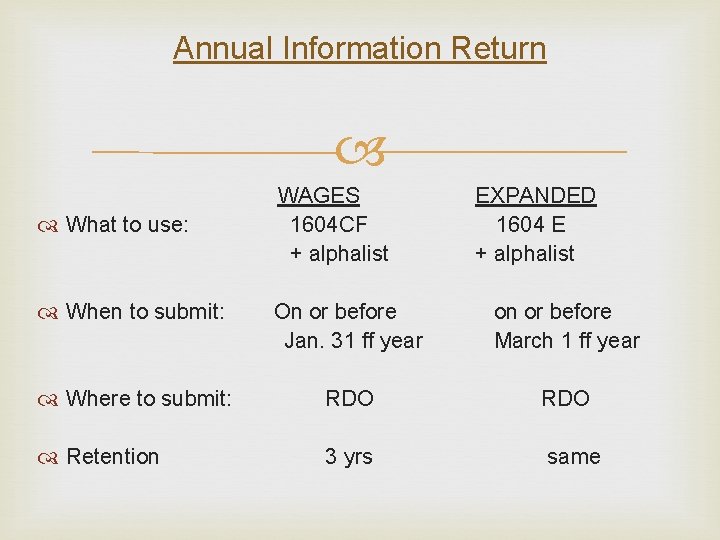 Annual Information Return

| | WAGES | EXPANDED |
|---|---|---|
| What to use: | 1604CF + alphalist | 1604 E + alphalist |
| When to submit: | On or before Jan. 31 ff year | on or before March 1 ff year |
| Where to submit: | RDO | RDO |
| Retention | 3 yrs | same |